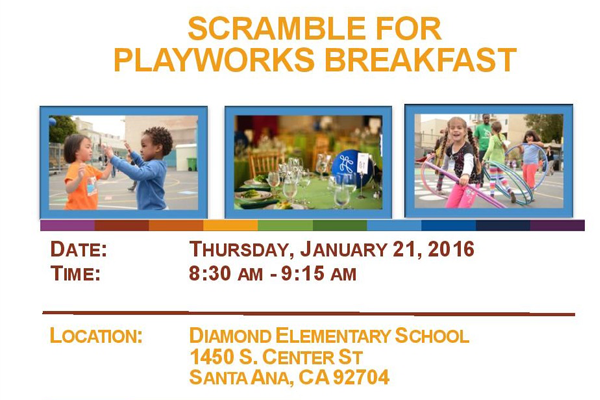 SCRAMBLE FOR PLAYWORKS BREAKFAST

DATE: THURSDAY, JANUARY 21, 2016
TIME: 8:30 AM - 9:15 AM

LOCATION: DIAMOND ELEMENTARY SCHOOL
1450 S. CENTER ST
SANTA ANA, CA 92704